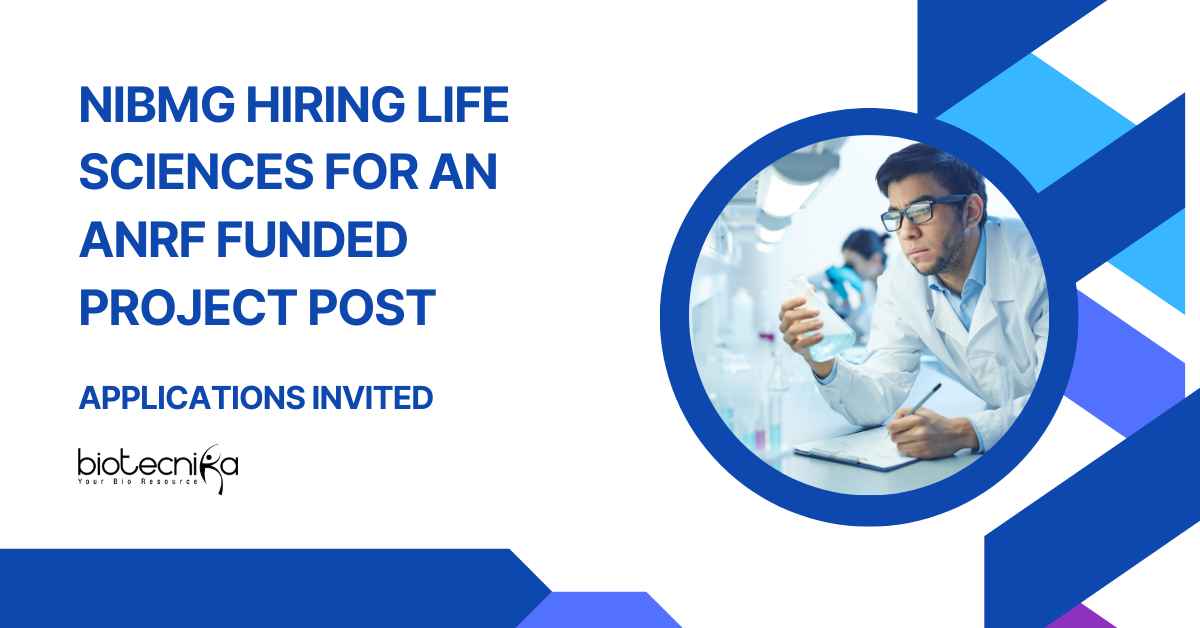 NIBMG HIRING LIFE SCIENCES FOR AN ANRF FUNDED PROJECT POST

APPLICATIONS INVITED

biotecnika
Your Bio Resource